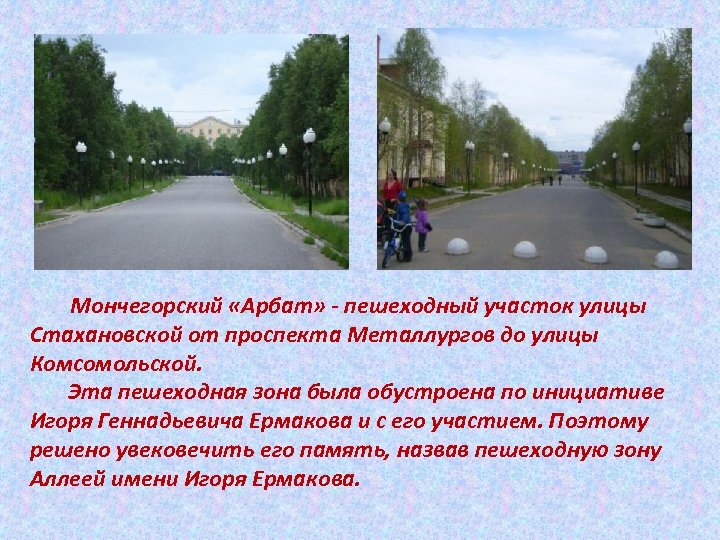 Мончегорский «Арбат» - пешеходный участок улицы Стахановской от проспекта Металлургов до улицы Комсомольской.

Эта пешеходная зона была обустроена по инициативе Игоря Геннадьевича Ермакова и с его участием. Поэтому решено увековечить его память, назвав пешеходную зону Аллеей имени Игоря Ермакова.